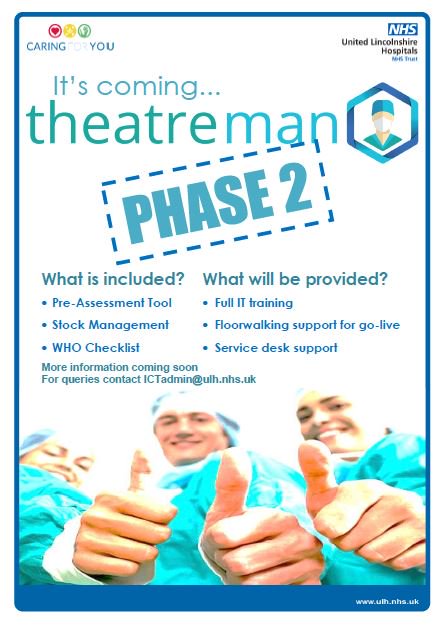 CARING FOR YOU

NHS
United Lincolnshire Hospitals
NHS Trust

It's coming...
theatreman

PHASE 2

What is included?
• Pre-Assessment Tool
• Stock Management
• WHO Checklist

What will be provided?
• Full IT training
• Floorwalking support for go-live
• Service desk support

More information coming soon
For queries contact ICTadmin@ulh.nhs.uk

www.ulh.nhs.uk